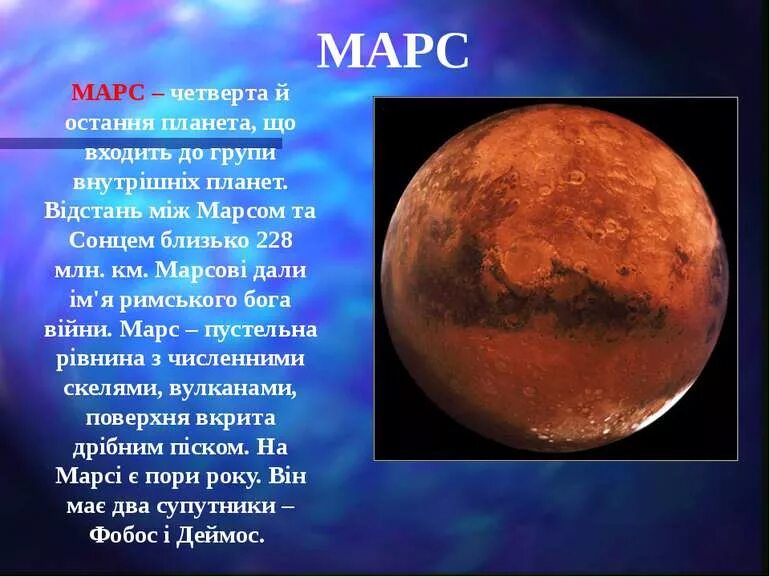 МАРС

МАРС – четверта й остання планета, що входить до групи внутрішніх планет. Відстань між Марсом та Сонцем близько 228 млн. км. Марсові дали ім'я римського бога війни. Марс – пустельна рівнина з численними скелями, вулканами, поверхня вкрита дрібним піском. На Марсі є пори року. Він має два супутники – Фобос і Деймос.